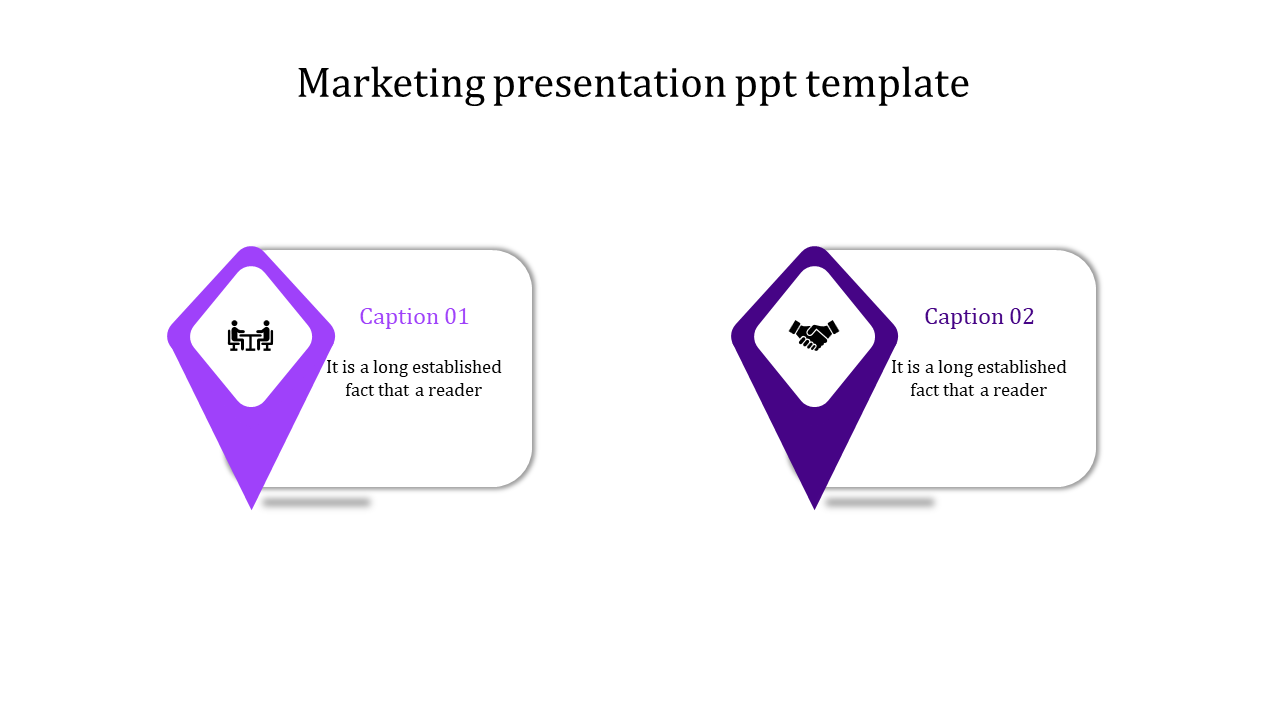 Marketing presentation ppt template

Caption 01

It is a long established fact that a reader

Caption 02

It is a long established fact that a reader